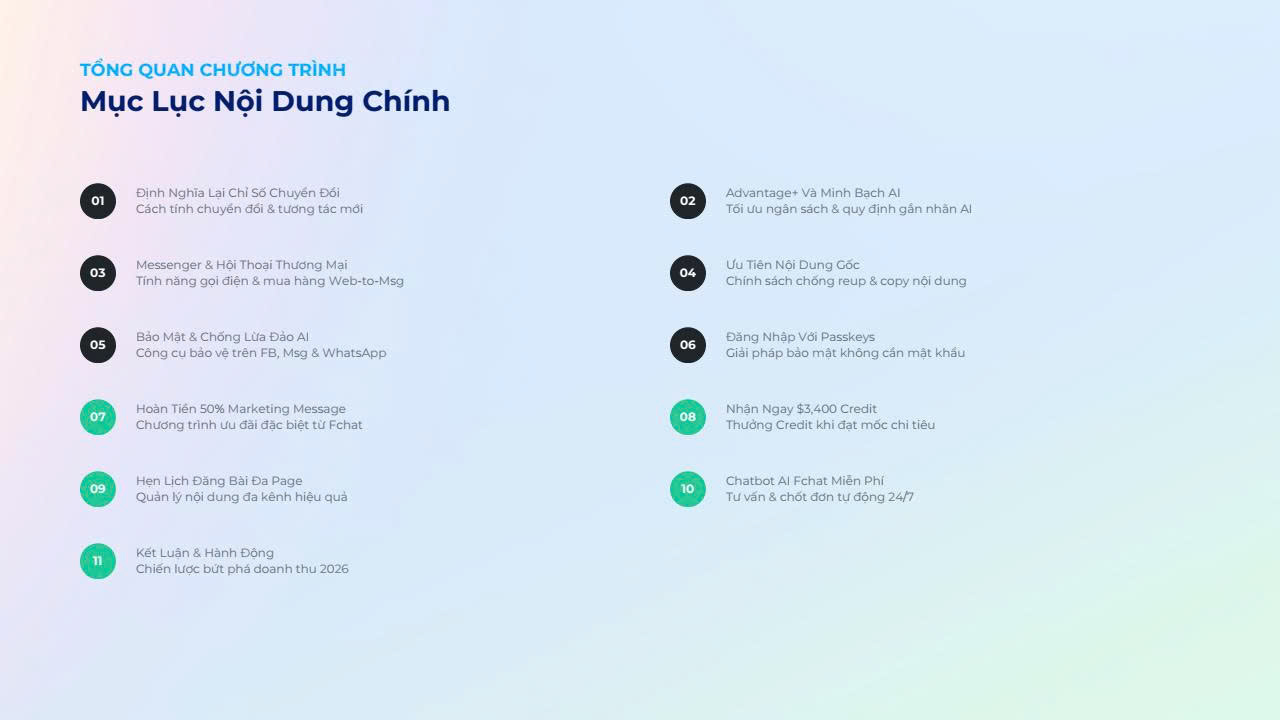 TỔNG QUAN CHƯƠNG TRÌNH
Mục Lục Nội Dung Chính

01
Định Nghĩa Lại Chỉ Số Chuyển Đổi
Cách tính chuyển đổi & tương tác mới

03
Messenger & Hội Thoại Thương Mại
Tính năng gọi điện & mua hàng Web-to-Msg

05
Bảo Mật & Chống Lừa Đảo AI
Công cụ bảo vệ trên FB, Msg & WhatsApp

07
Hoàn Tiền 50% Marketing Message
Chương trình ưu đãi đặc biệt từ Fchat

09
Hẹn Lịch Đăng Bài Đa Page
Quản lý nội dung đa kênh hiệu quả

11
Kết Luận & Hành Động
Chiến lược bứt phá doanh thu 2026

02
Advantage+ Và Minh Bạch AI
Tối ưu ngân sách & quy định gắn nhãn AI

04
Ưu Tiên Nội Dung Gốc
Chính sách chống reup & copy nội dung

06
Đăng Nhập Với Passkeys
Giải pháp bảo mật không cần mật khẩu

08
Nhận Ngay $3,400 Credit
Thưởng Credit khi đạt mốc chi tiêu

10
Chatbot AI Fchat Miễn Phí
Tư vấn & chốt đơn tự động 24/7